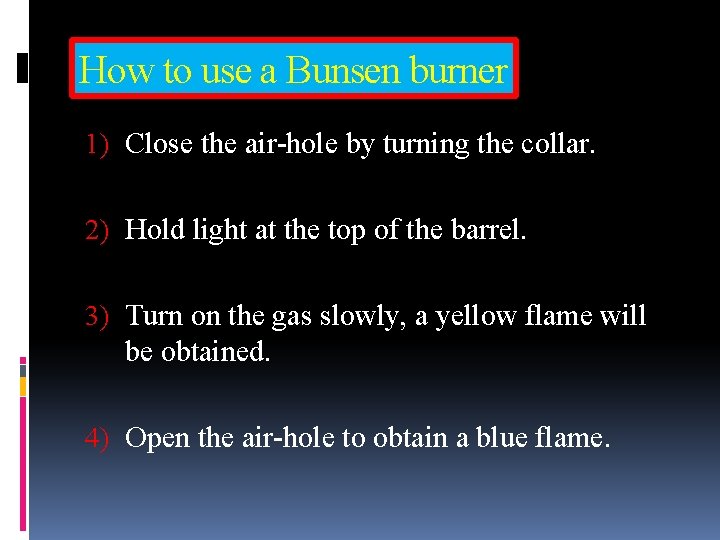 How to use a Bunsen burner

1) Close the air-hole by turning the collar.

2) Hold light at the top of the barrel.

3) Turn on the gas slowly, a yellow flame will be obtained.

4) Open the air-hole to obtain a blue flame.